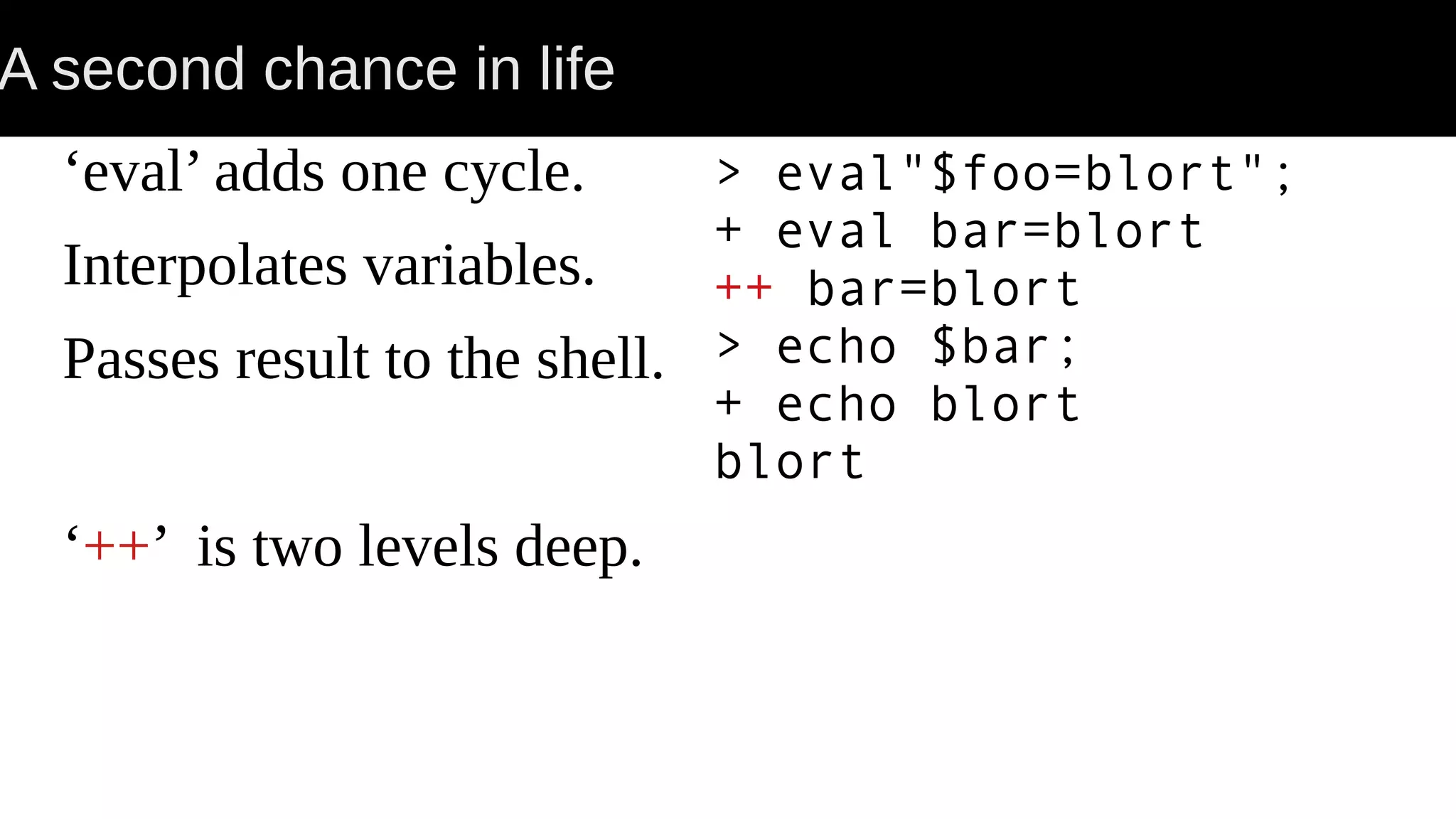 A second chance in life

‘eval’ adds one cycle.

Interpolates variables.

Passes result to the shell.

‘++’ is two levels deep.

> eval"$foo=blort";
+ eval bar=blort
++ bar=blort
> echo $bar;
+ echo blort
blort